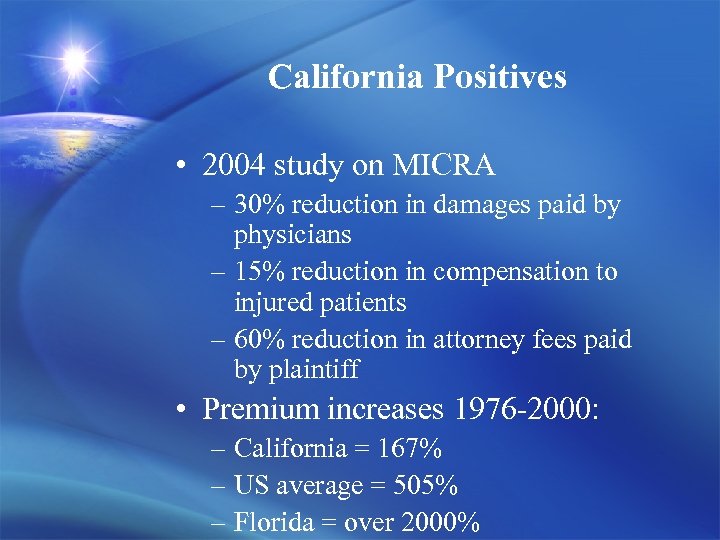 California Positives

• 2004 study on MICRA
– 30% reduction in damages paid by physicians
– 15% reduction in compensation to injured patients
– 60% reduction in attorney fees paid by plaintiff
• Premium increases 1976-2000:
– California = 167%
– US average = 505%
– Florida = over 2000%